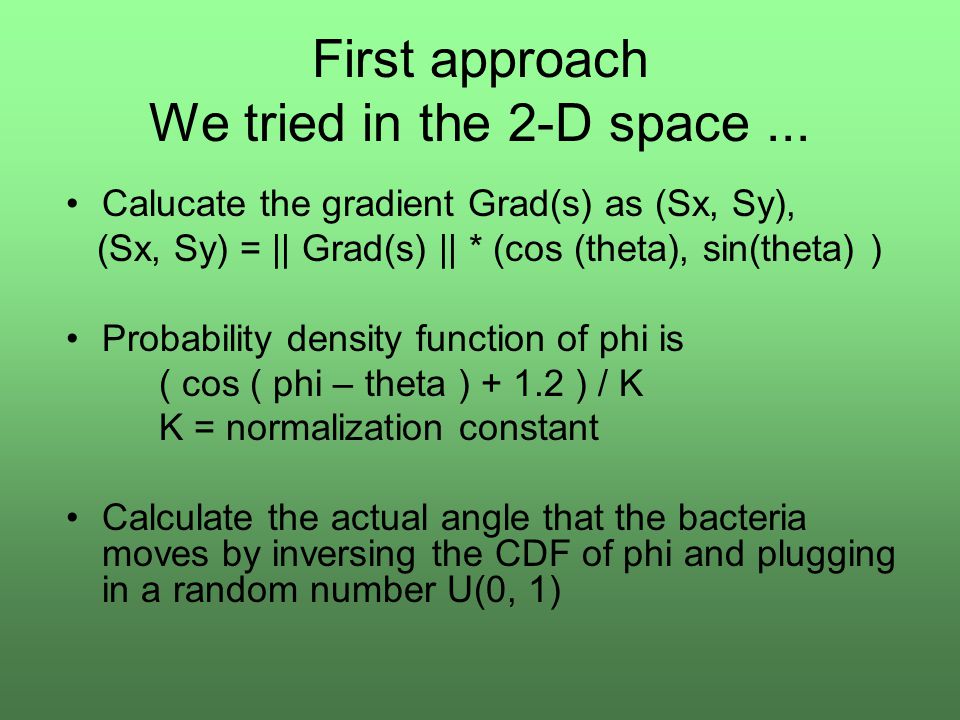 First approach
We tried in the 2-D space ...

• Calucate the gradient Grad(s) as (Sx, Sy),
(Sx, Sy) = || Grad(s) || * (cos (theta), sin(theta) )

• Probability density function of phi is
( cos ( phi – theta ) + 1.2 ) / K
K = normalization constant

• Calculate the actual angle that the bacteria moves by inversing the CDF of phi and plugging in a random number U(0, 1)